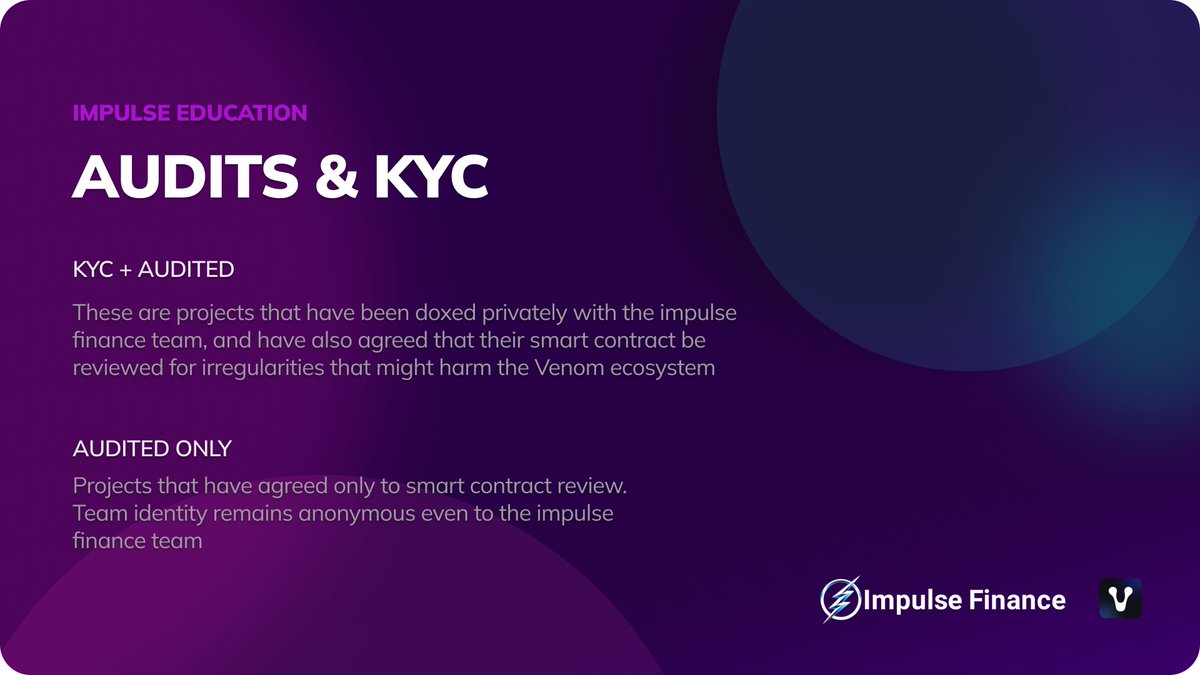 IMPULSE EDUCATION

AUDITS & KYC

KYC + AUDITED

These are projects that have been doxed privately with the impulse finance team, and have also agreed that their smart contract be reviewed for irregularities that might harm the Venom ecosystem

AUDITED ONLY

Projects that have agreed only to smart contract review. Team identity remains anonymous even to the impulse finance team

Impulse Finance